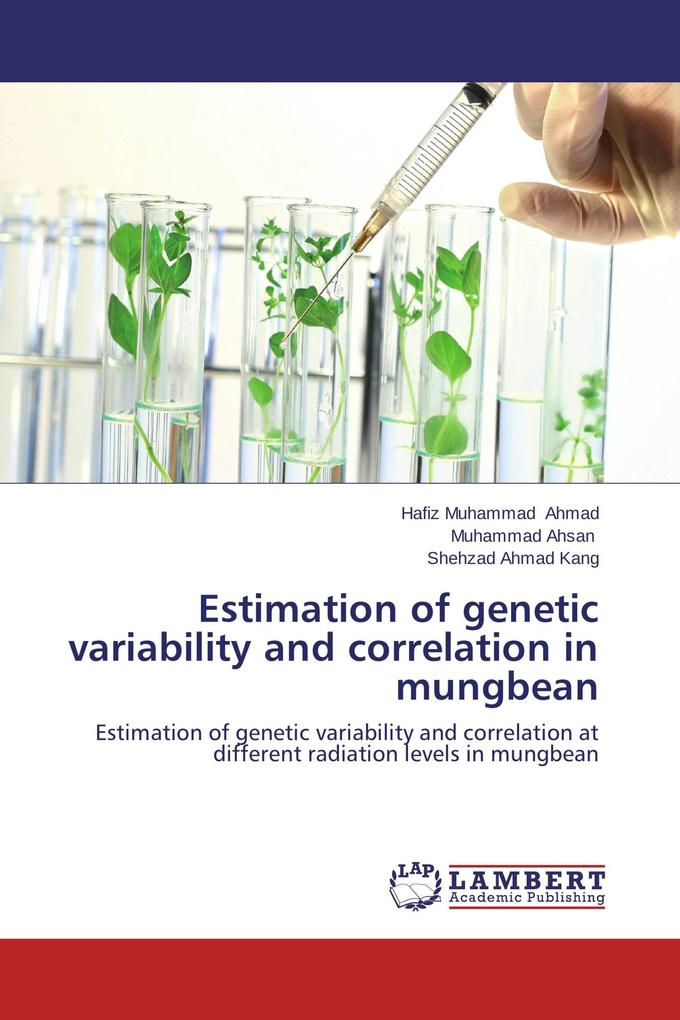 Hafiz Muhammad Ahmad
Muhammad Ahsan
Shehzad Ahmad Kang

Estimation of genetic variability and correlation in mungbean

Estimation of genetic variability and correlation at different radiation levels in mungbean

LAP LAMBERT Academic Publishing